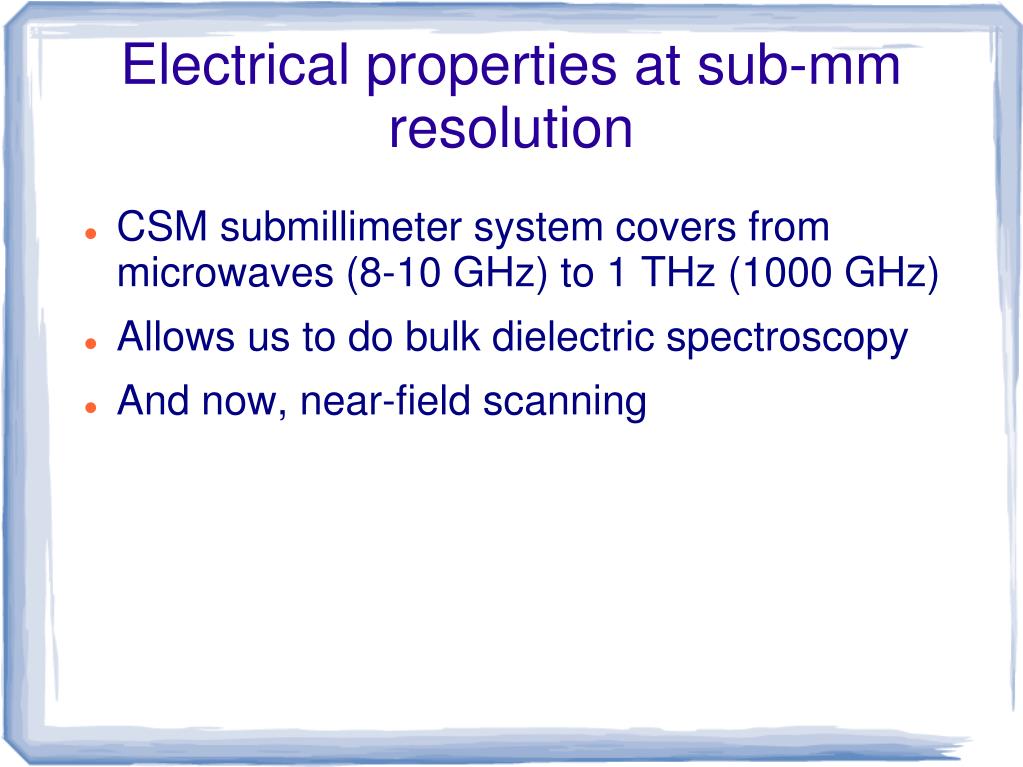 Electrical properties at sub-mm resolution

- CSM submillimeter system covers from microwaves (8-10 GHz) to 1 THz (1000 GHz)
- Allows us to do bulk dielectric spectroscopy
- And now, near-field scanning